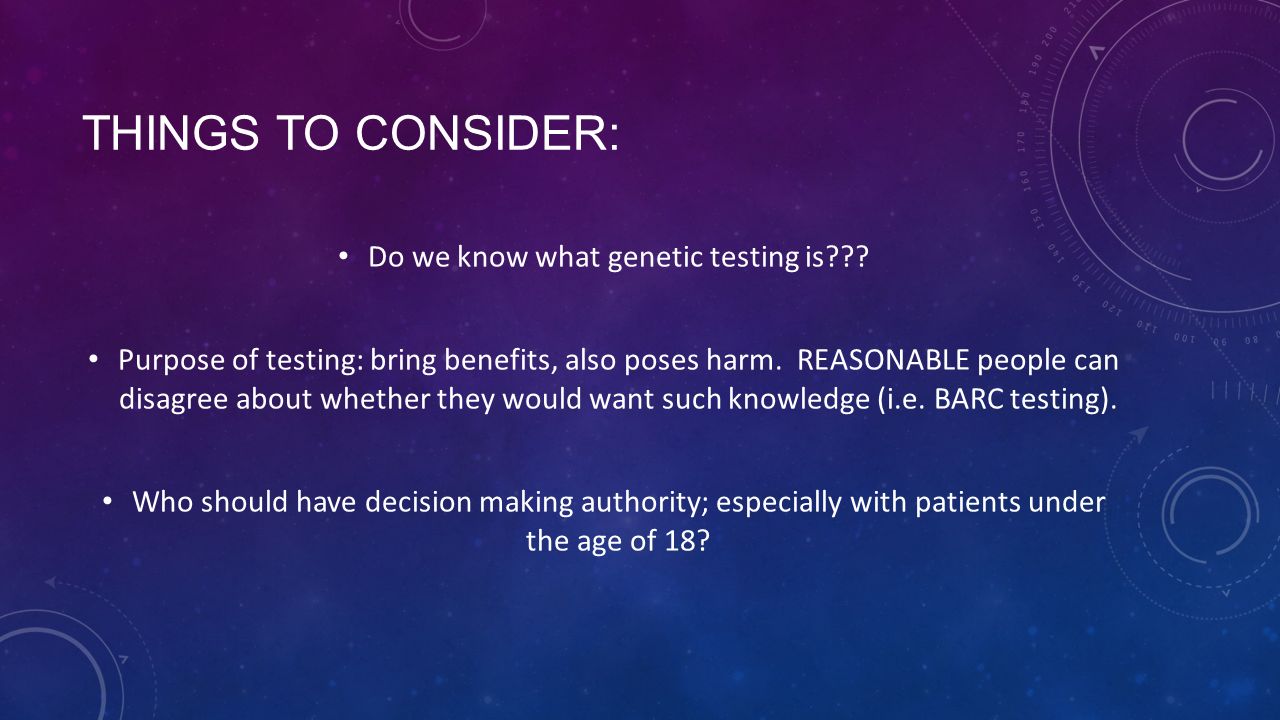 THINGS TO CONSIDER:

• Do we know what genetic testing is???

• Purpose of testing: bring benefits, also poses harm. REASONABLE people can disagree about whether they would want such knowledge (i.e. BARC testing).

• Who should have decision making authority; especially with patients under the age of 18?